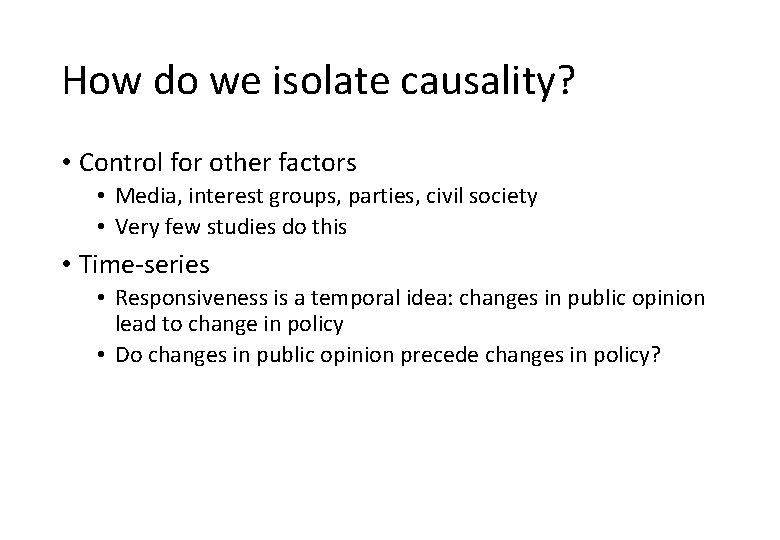 How do we isolate causality?

• Control for other factors
  • Media, interest groups, parties, civil society
  • Very few studies do this
• Time-series
  • Responsiveness is a temporal idea: changes in public opinion lead to change in policy
  • Do changes in public opinion precede changes in policy?